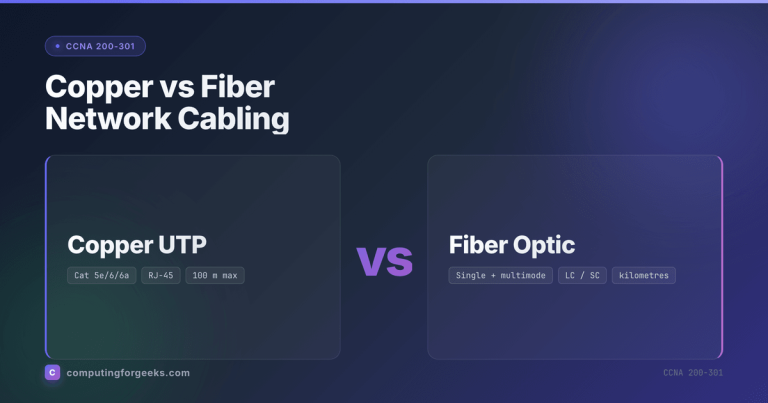 CCNA 200-301

Copper vs Fiber Network Cabling

Copper UTP

Cat 5e/6/6a RJ-45 100 m max

VS

Fiber Optic

Single + multimode LC / SC kilometres

C computingforgeeks.com

CCNA 200-301